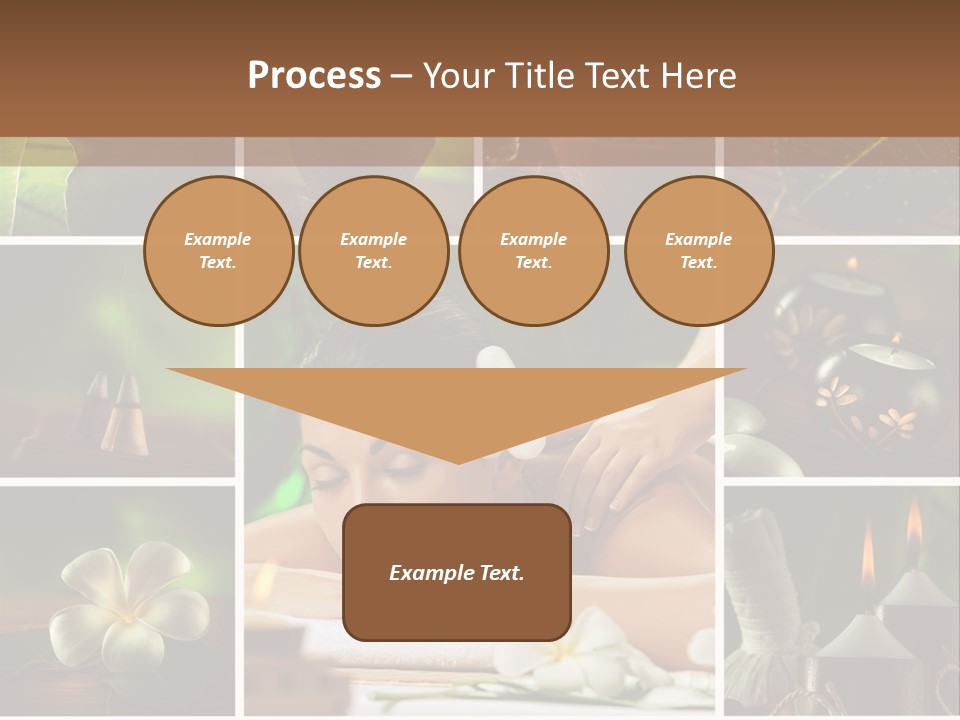 Process – Your Title Text Here

Example Text.

Example Text.

Example Text.

Example Text.

Example Text.